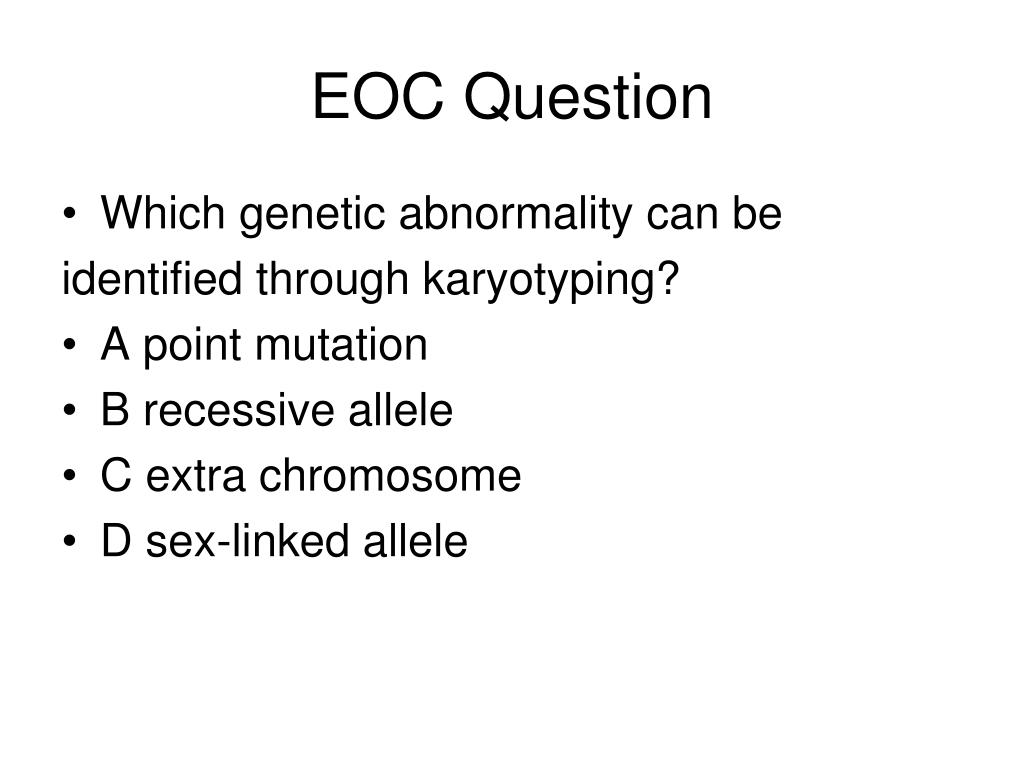 EOC Question

• Which genetic abnormality can be identified through karyotyping?
• A point mutation
• B recessive allele
• C extra chromosome
• D sex-linked allele